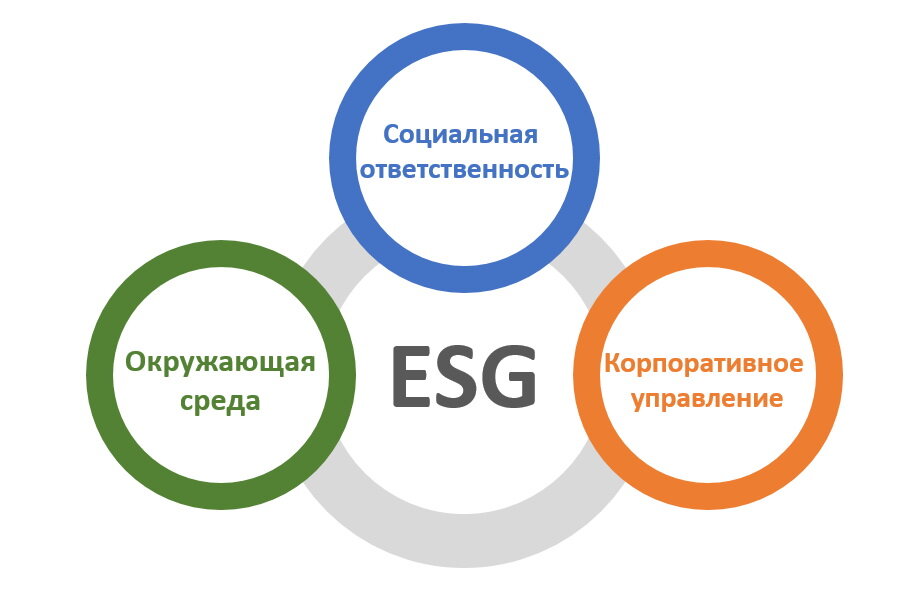 Социальная ответственность

Окружающая среда

ESG

Корпоративное управление